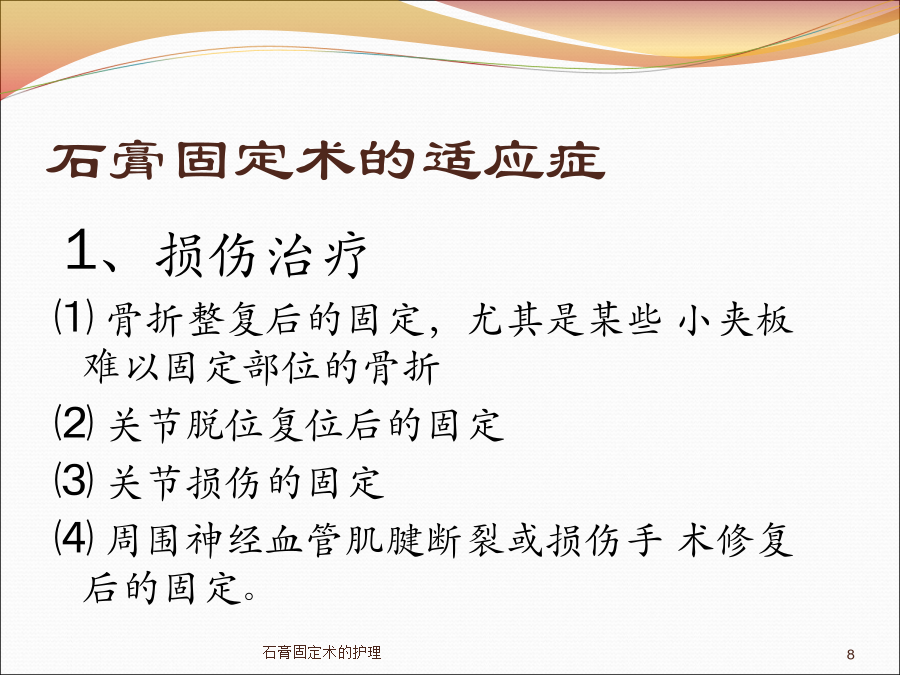 石膏固定术的适应症

1、损伤治疗

⑴ 骨折整复后的固定，尤其是某些 小夹板难以固定部位的骨折

⑵ 关节脱位复位后的固定

⑶ 关节损伤的固定

⑷ 周围神经血管肌腱断裂或损伤手 术修复后的固定。

石膏固定术的护理

8